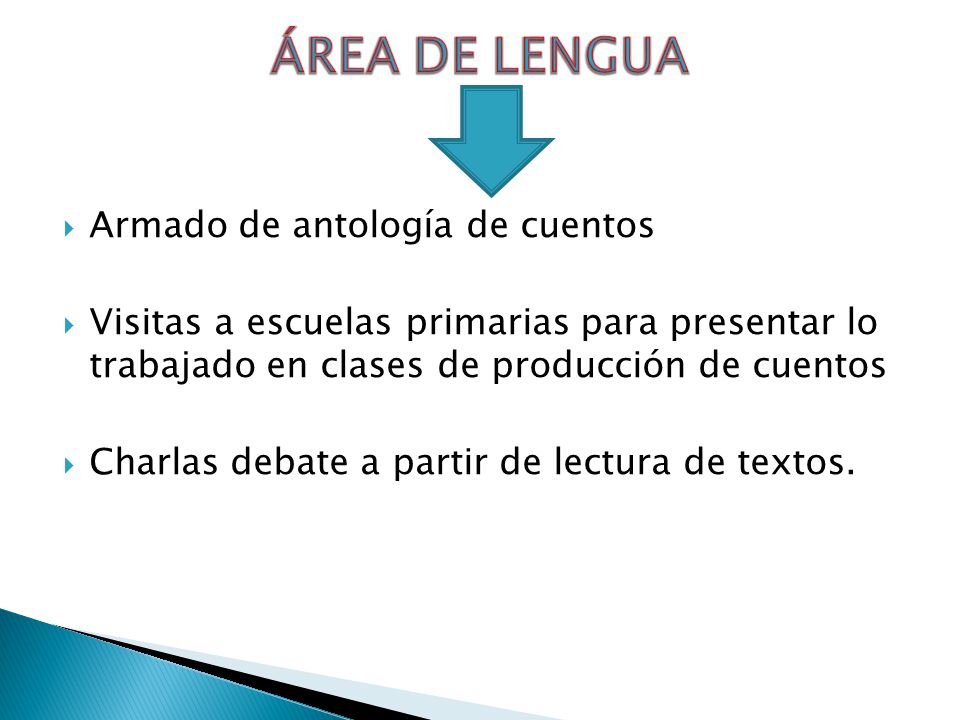 ÁREA DE LENGUA

Armado de antología de cuentos

Visitas a escuelas primarias para presentar lo trabajado en clases de producción de cuentos

Charlas debate a partir de lectura de textos.